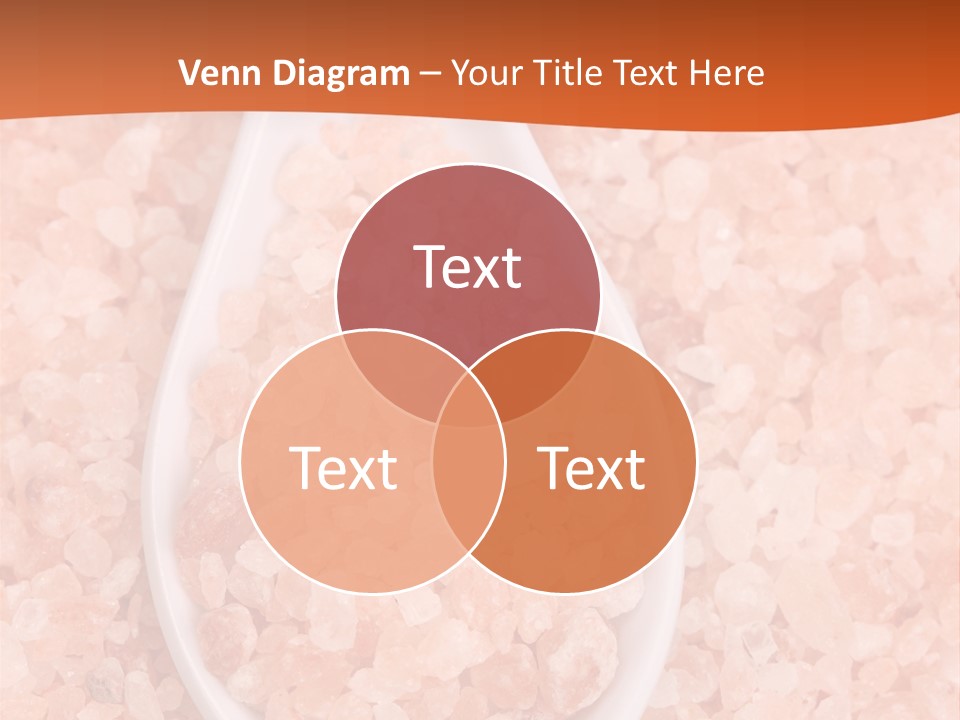 Venn Diagram – Your Title Text Here

Text

Text

Text